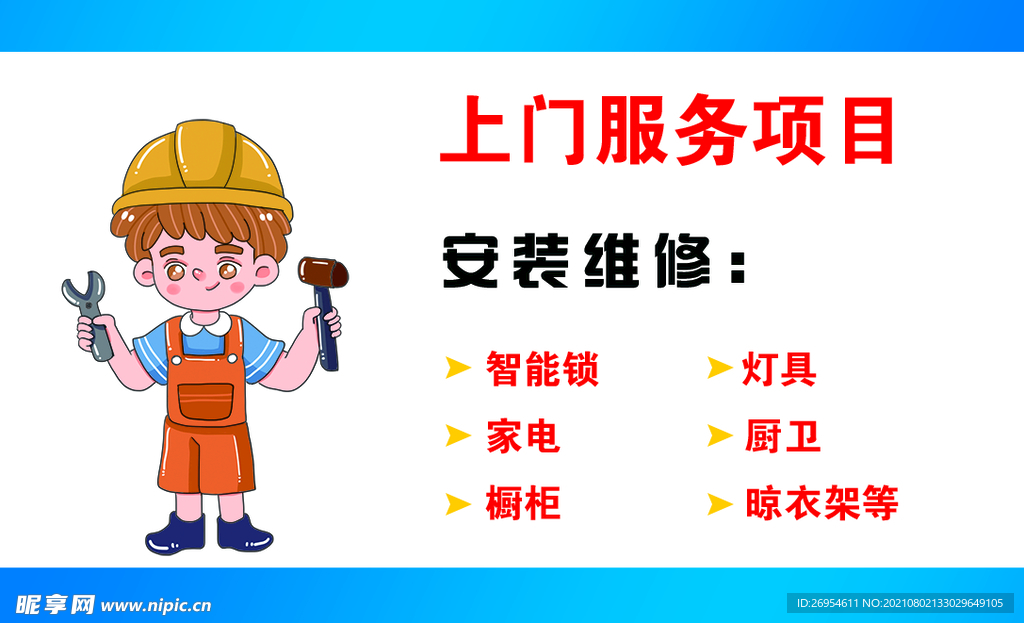 上门服务项目

安装维修：

➤ 智能锁
➤ 家电
➤ 橱柜

➤ 灯具
➤ 厨卫
➤ 晾衣架等

昵享网 www.nipic.cn

ID:26954611 NO:20210802133029649105